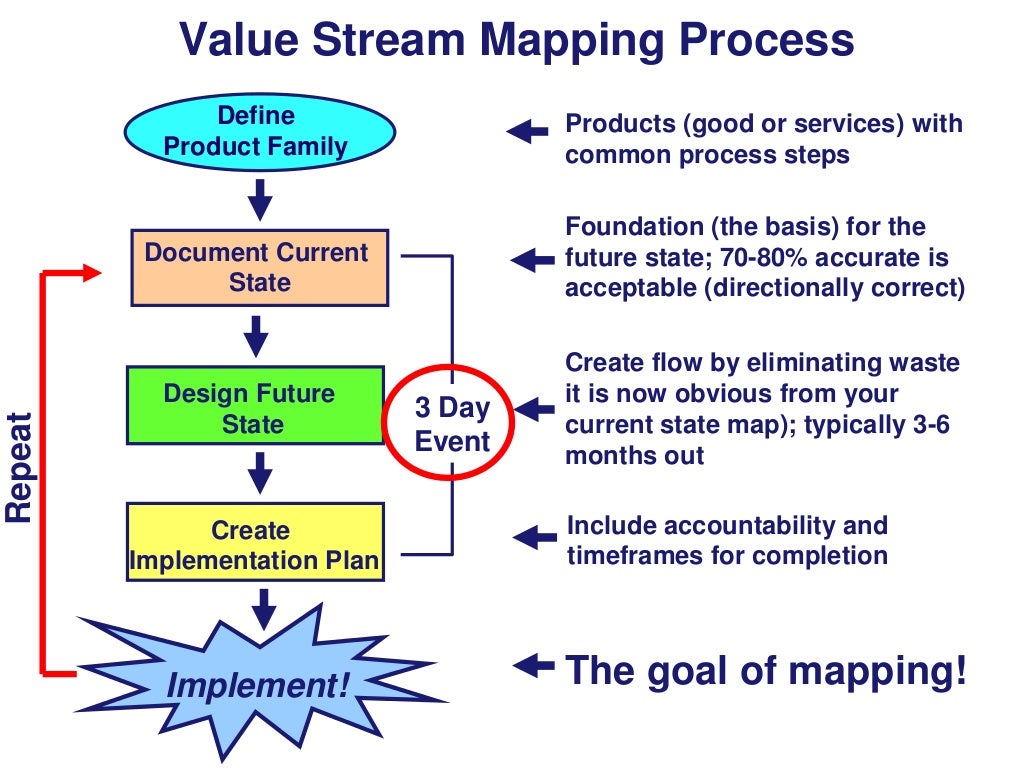 Value Stream Mapping Process

Define Product Family

Products (good or services) with common process steps

Document Current State

Foundation (the basis) for the future state; 70-80% accurate is acceptable (directionally correct)

Design Future State

3 Day Event

Create flow by eliminating waste it is now obvious from your current state map); typically 3-6 months out

Create Implementation Plan

Include accountability and timeframes for completion

Repeat

Implement!

The goal of mapping!